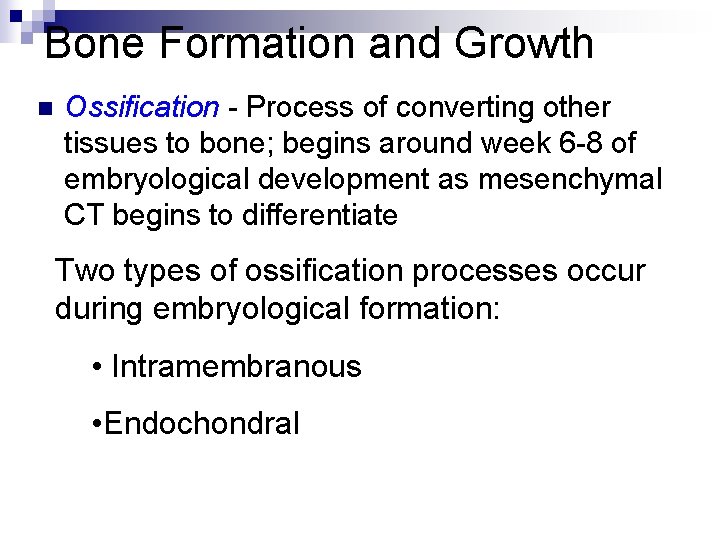 Bone Formation and Growth

Ossification - Process of converting other tissues to bone; begins around week 6-8 of embryological development as mesenchymal CT begins to differentiate

Two types of ossification processes occur during embryological formation:

• Intramembranous

•Endochondral